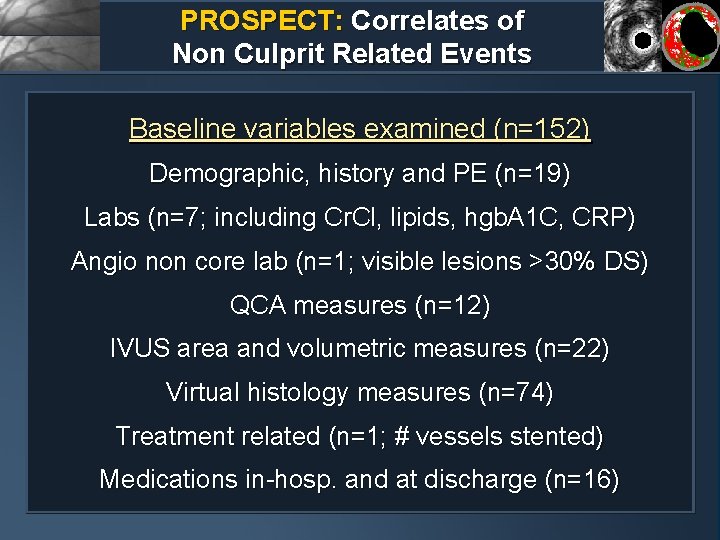 PROSPECT: Correlates of Non Culprit Related Events

Baseline variables examined (n=152)

Demographic, history and PE (n=19)

Labs (n=7; including CrCl, lipids, hgbA1C, CRP)

Angio non core lab (n=1; visible lesions >30% DS)

QCA measures (n=12)

IVUS area and volumetric measures (n=22)

Virtual histology measures (n=74)

Treatment related (n=1; # vessels stented)

Medications in-hosp. and at discharge (n=16)